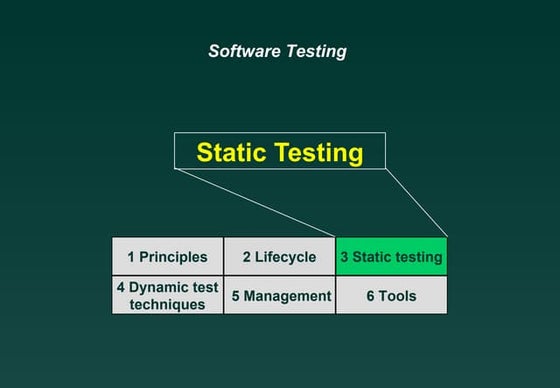 Software Testing

Static Testing

| 1 Principles | 2 Lifecycle | 3 Static testing |
|---|---|---|
| 4 Dynamic test techniques | 5 Management | 6 Tools |